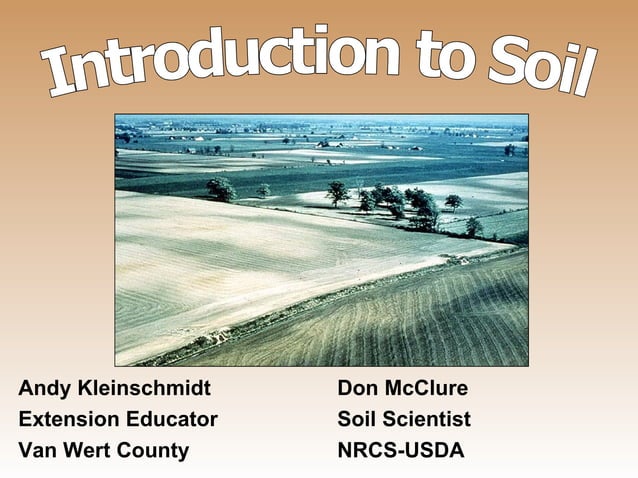 Introduction to Soil

Andy Kleinschmidt
Extension Educator
Van Wert County

Don McClure
Soil Scientist
NRCS-USDA